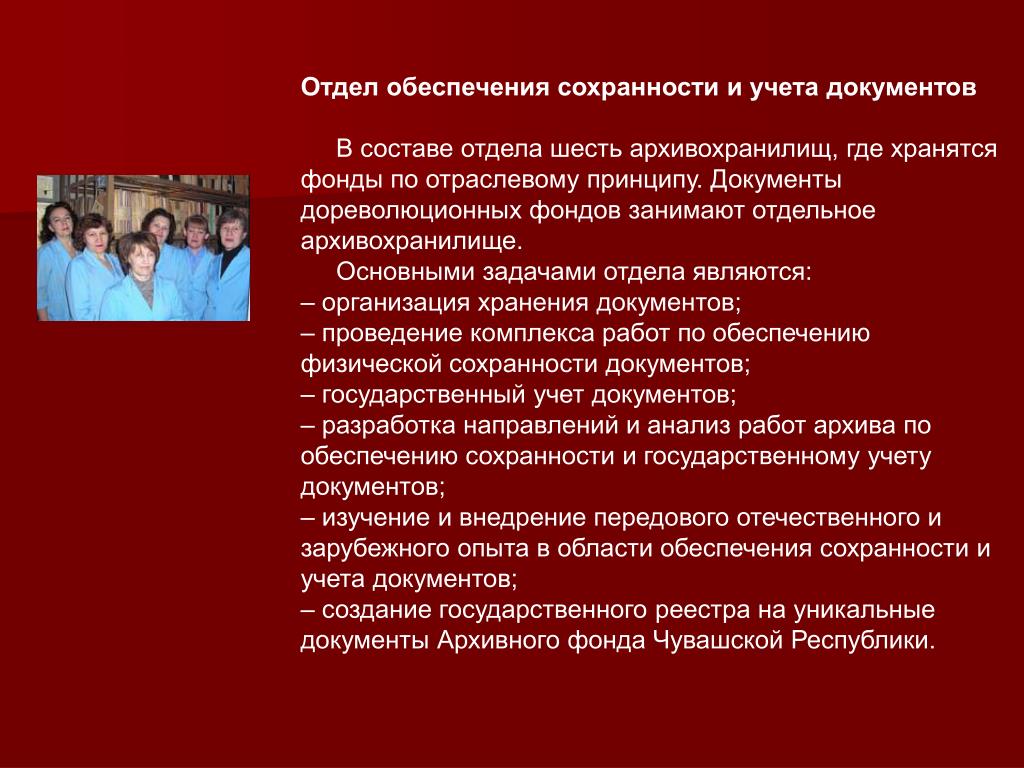 Отдел обеспечения сохранности и учета документов

В составе отдела шесть архивохранилищ, где хранятся фонды по отраслевому принципу. Документы дореволюционных фондов занимают отдельное архивохранилище.

Основными задачами отдела являются:
– организация хранения документов;
– проведение комплекса работ по обеспечению физической сохранности документов;
– государственный учет документов;
– разработка направлений и анализ работ архива по обеспечению сохранности и государственному учету документов;
– изучение и внедрение передового отечественного и зарубежного опыта в области обеспечения сохранности и учета документов;
– создание государственного реестра на уникальные документы Архивного фонда Чувашской Республики.